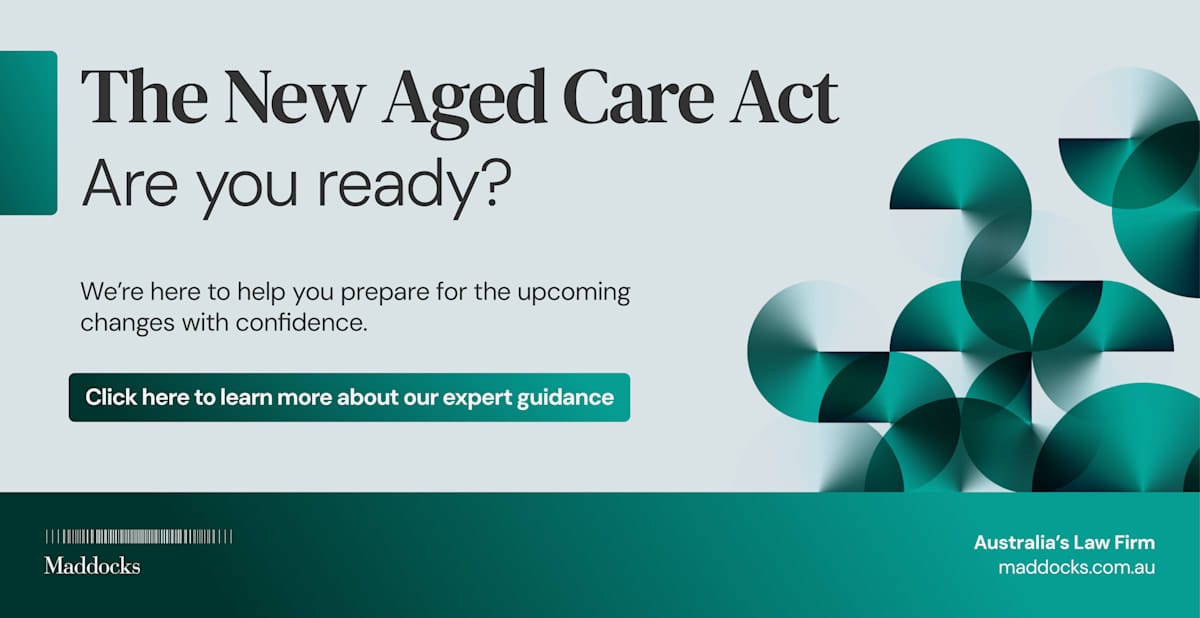 The New Aged Care Act
Are you ready?

We're here to help you prepare for the upcoming changes with confidence.

Click here to learn more about our expert guidance

Maddocks

Australia's Law Firm
maddocks.com.au